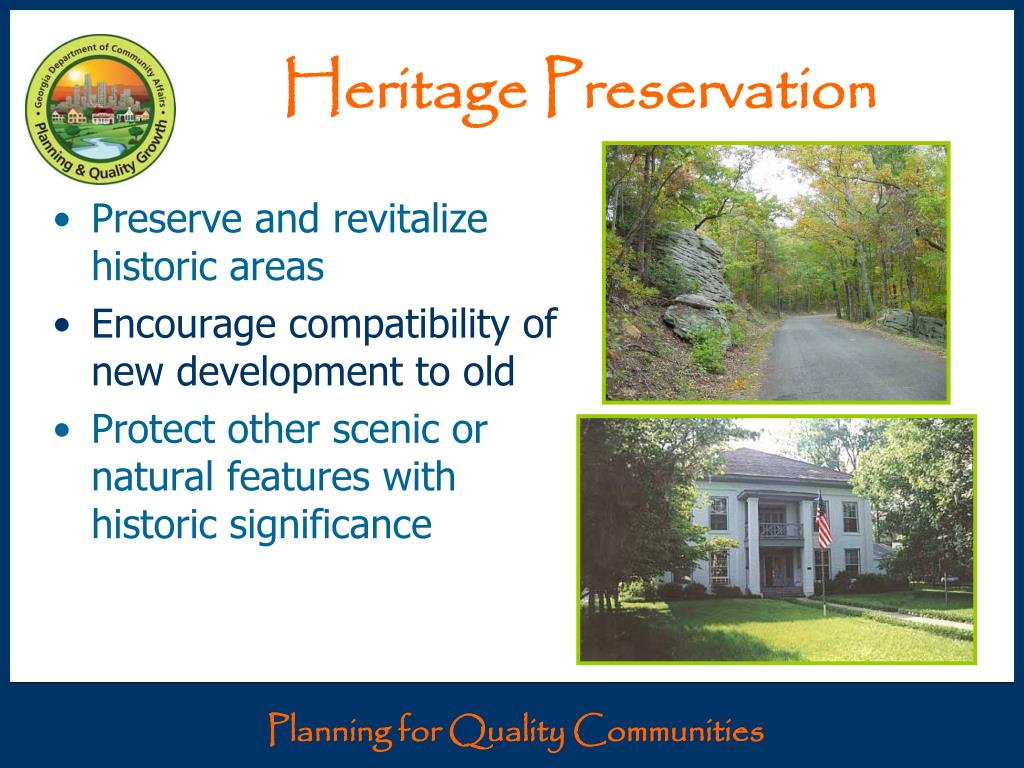 • Georgia Department of Community Affairs • Planning & Quality Growth

Heritage Preservation

• Preserve and revitalize historic areas
• Encourage compatibility of new development to old
• Protect other scenic or natural features with historic significance

Planning for Quality Communities